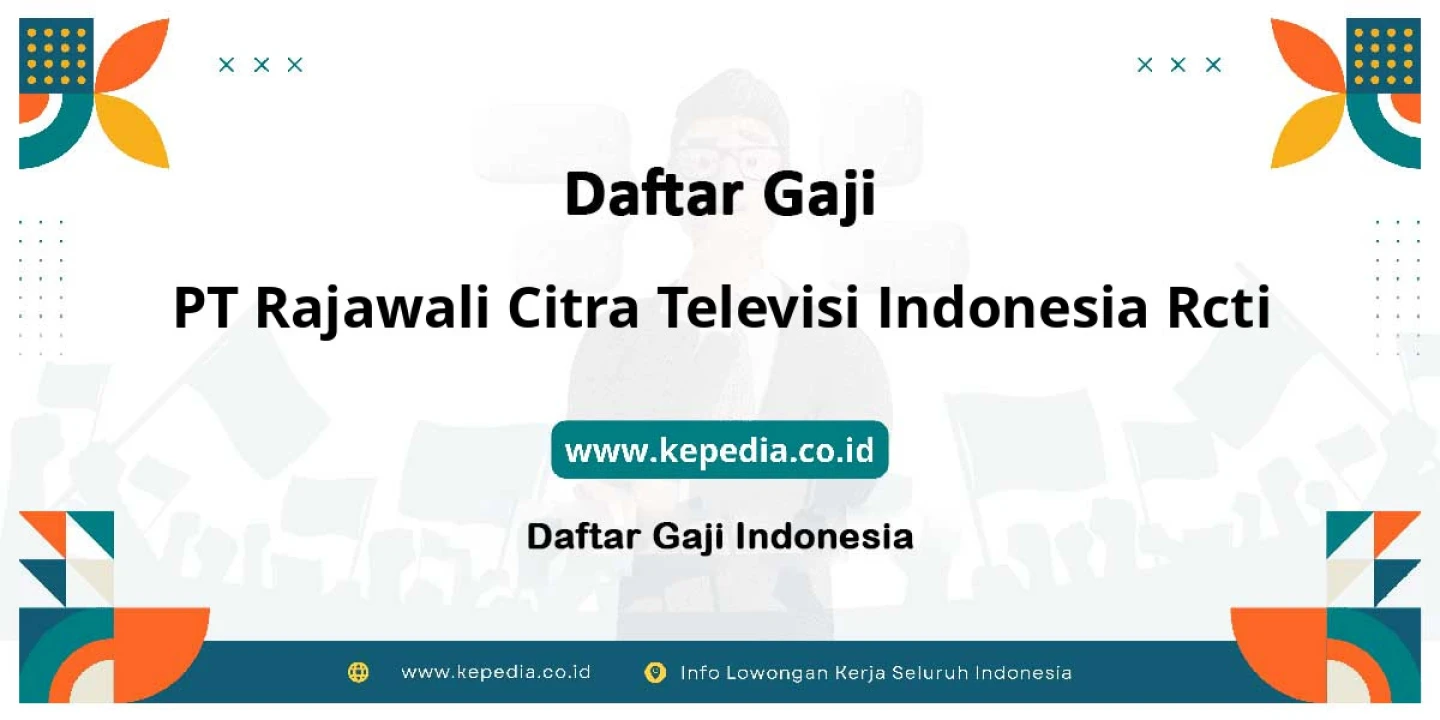 Daftar Gaji

PT Rajawali Citra Televisi Indonesia Rcti

www.kepedia.co.id

Daftar Gaji Indonesia

www.kepedia.co.id Info Lowongan Kerja Seluruh Indonesia